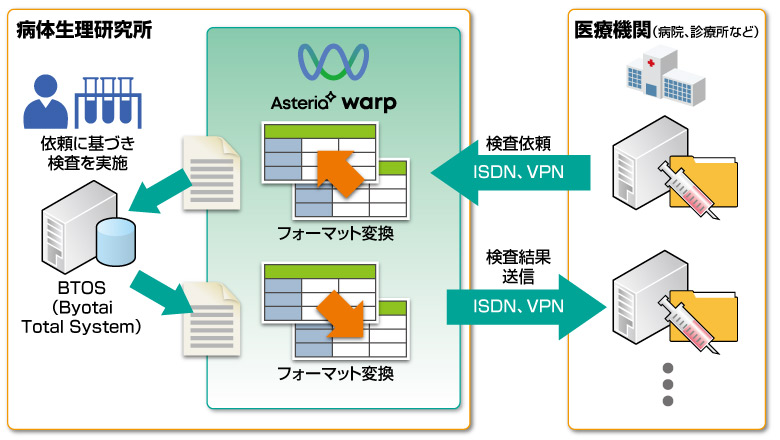 病体生理研究所

依頼に基づき検査を実施

BTOS
(Byotai Total System)

Asteria warp

フォーマット変換

フォーマット変換

検査依頼

ISDN、VPN

検査結果送信

ISDN、VPN

医療機関(病院、診療所など)